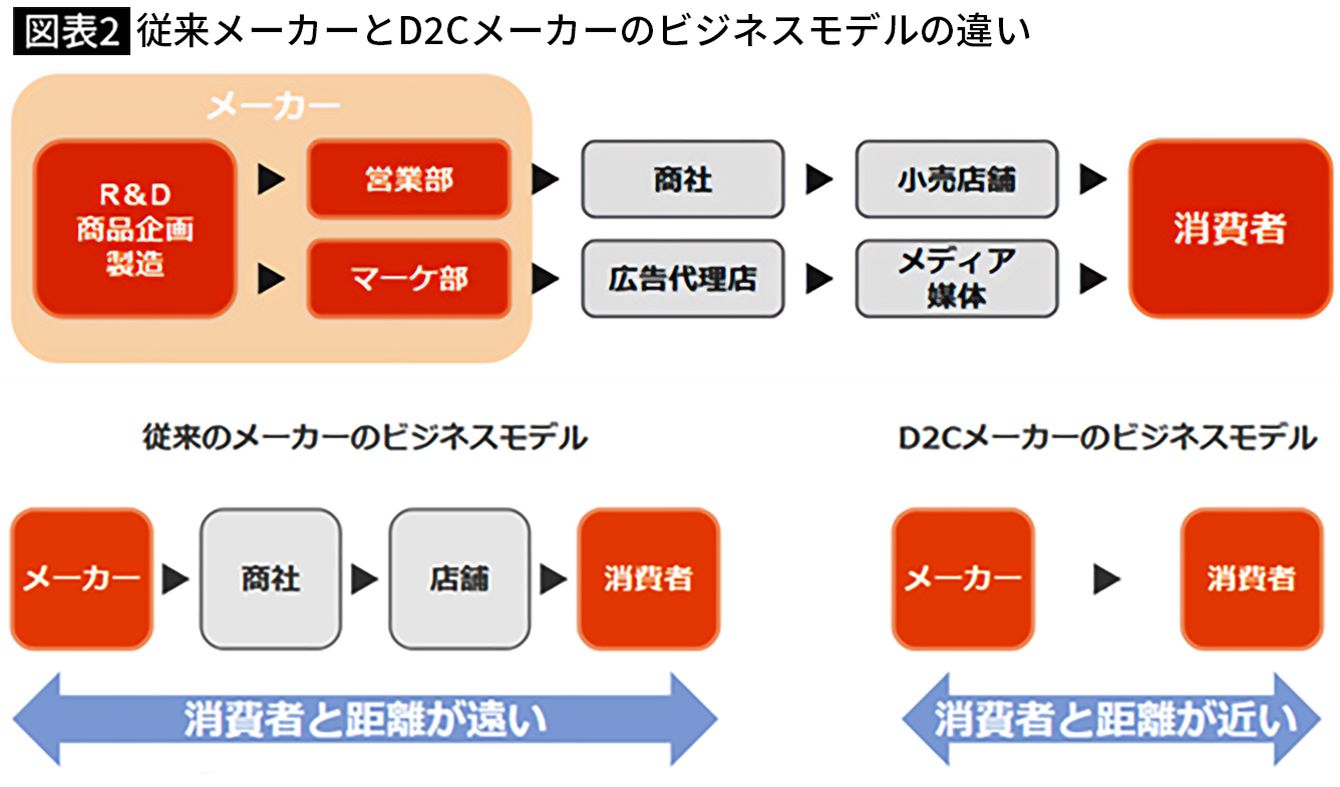 図表2 従来メーカーとD2Cメーカーのビジネスモデルの違い

メーカー

R&D
商品企画
製造

営業部

マーケ部

商社

広告代理店

小売店舗

メディア
媒体

消費者

従来のメーカーのビジネスモデル

メーカー

商社

店舗

消費者

消費者と距離が遠い

D2Cメーカーのビジネスモデル

メーカー

消費者

消費者と距離が近い